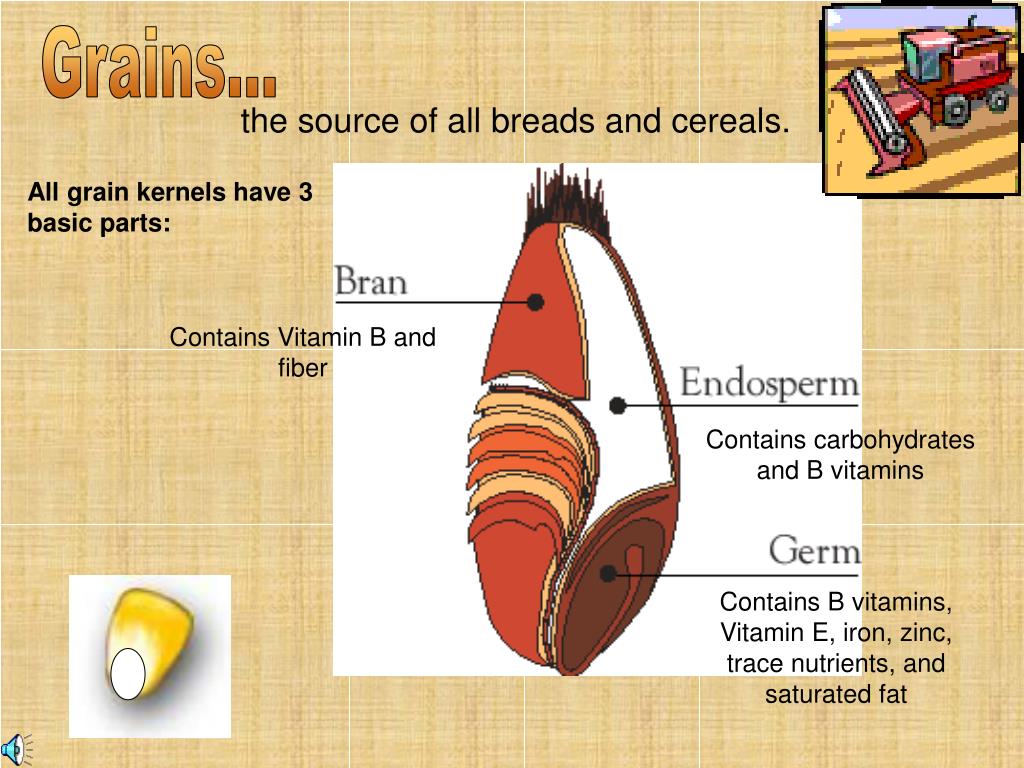 Grains...

the source of all breads and cereals.

All grain kernels have 3 basic parts:

Bran

Contains Vitamin B and fiber

Endosperm

Contains carbohydrates and B vitamins

Germ

Contains B vitamins, Vitamin E, iron, zinc, trace nutrients, and saturated fat